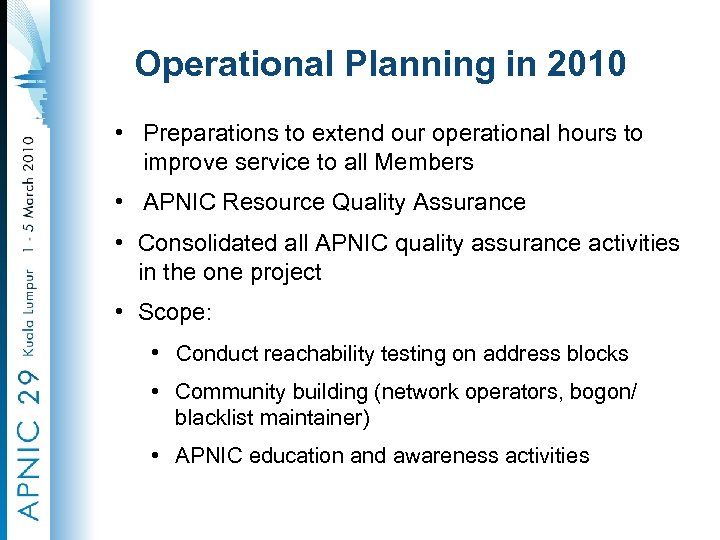 APNIC 29 Kuala Lumpur 1 - 5 March 2010

Operational Planning in 2010

• Preparations to extend our operational hours to improve service to all Members

• APNIC Resource Quality Assurance

• Consolidated all APNIC quality assurance activities in the one project

• Scope:

• Conduct reachability testing on address blocks

• Community building (network operators, bogon/ blacklist maintainer)

• APNIC education and awareness activities